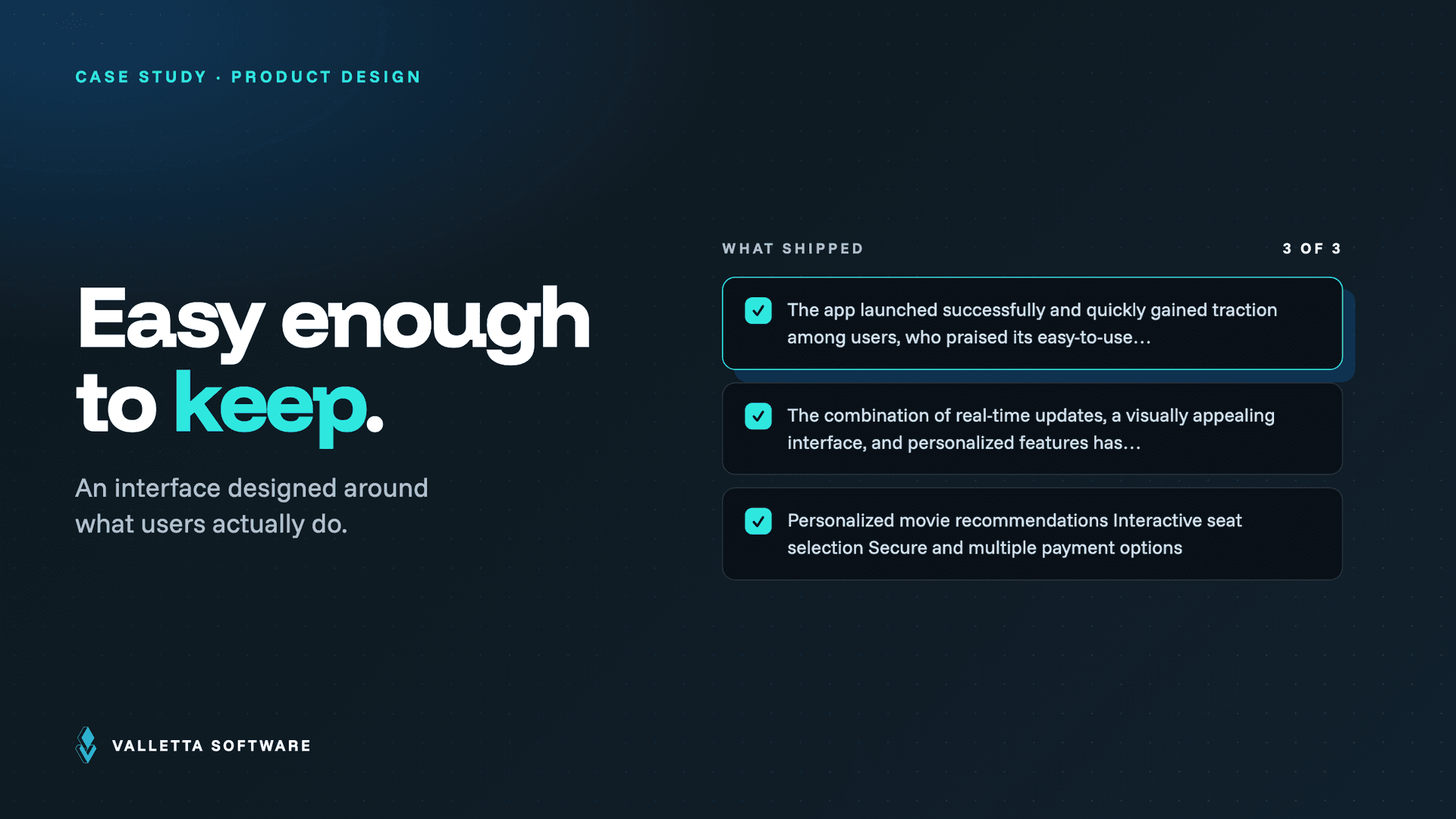 CASE STUDY · PRODUCT DESIGN

Easy enough to keep.

An interface designed around what users actually do.

WHAT SHIPPED

3 OF 3

The app launched successfully and quickly gained traction among users, who praised its easy-to-use...

The combination of real-time updates, a visually appealing interface, and personalized features has...

Personalized movie recommendations Interactive seat selection Secure and multiple payment options

VALLETTA SOFTWARE